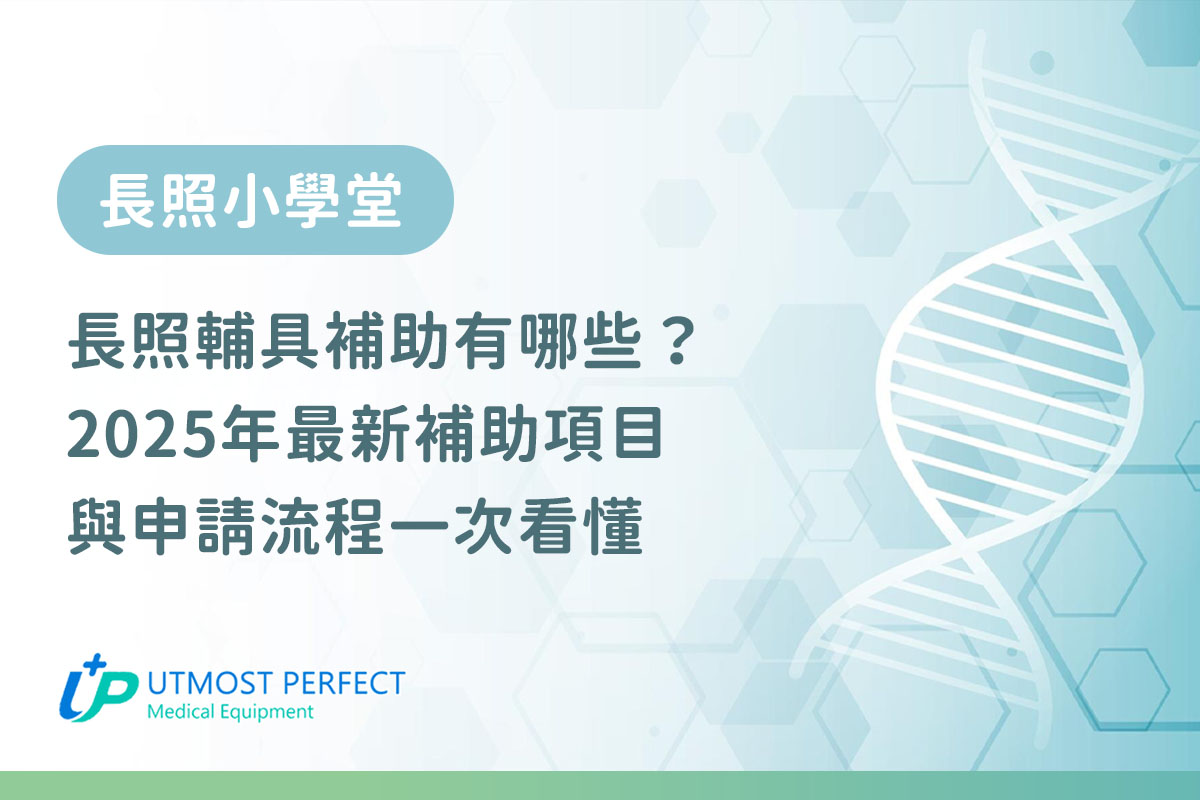 長照小學堂

長照輔具補助有哪些？
2025年最新補助項目
與申請流程一次看懂

UP UTMOST PERFECT
Medical Equipment